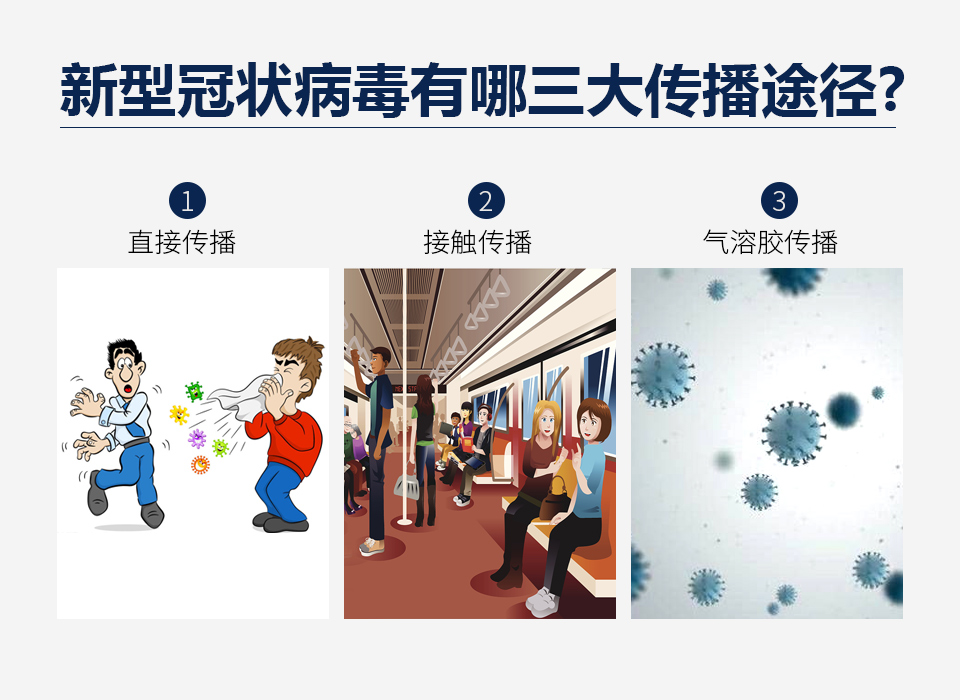 新型冠状病毒有哪三大传播途径?

1
直接传播

2
接触传播

3
气溶胶传播